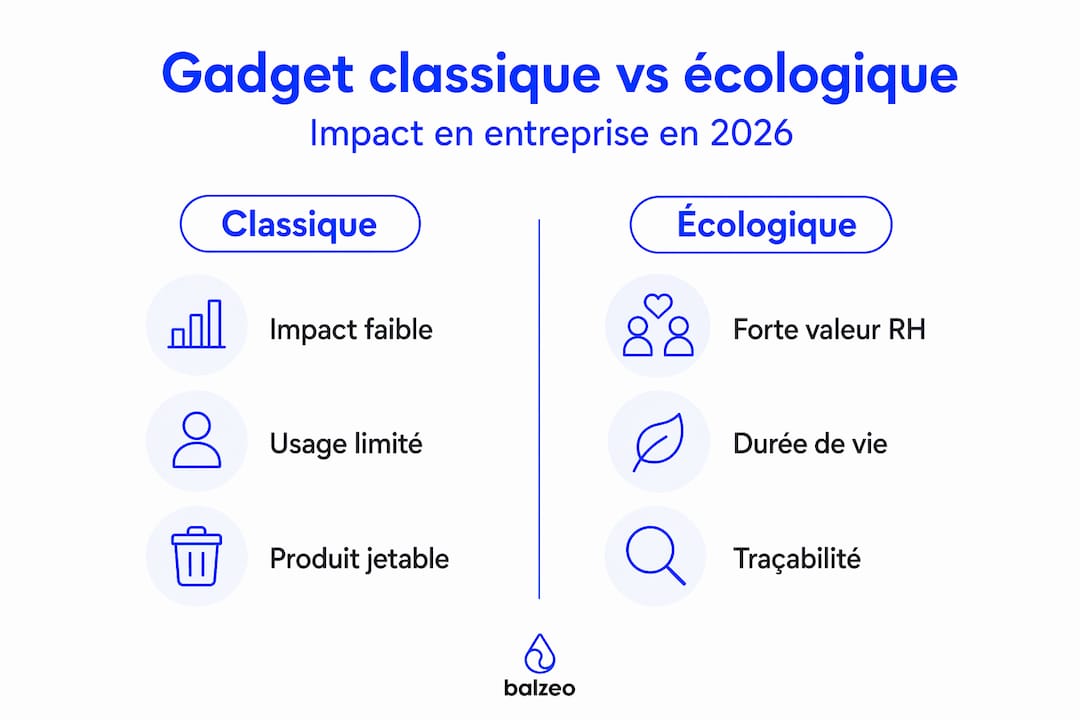 Gadget classique vs écologique
Impact en entreprise en 2026

Classique

Impact faible

Usage limité

Produit jetable

Écologique

Forte valeur RH

Durée de vie

Traçabilité

balzeo